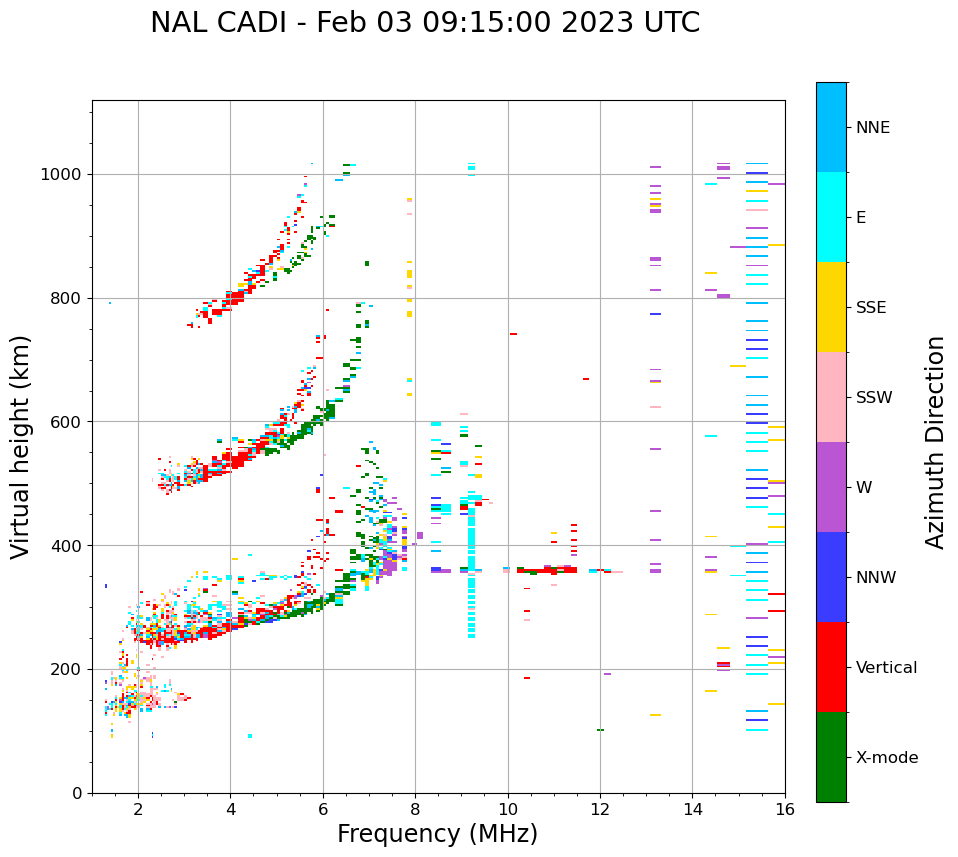 NAL CADI - Feb 03 09:15:00 2023 UTC

Virtual height (km)

1000
800
600
400
200
0

2
4
6
8
10
12
14
16

Frequency (MHz)

NNE
E
SSE
SSW
W
NNW
Vertical
X-mode

Azimuth Direction